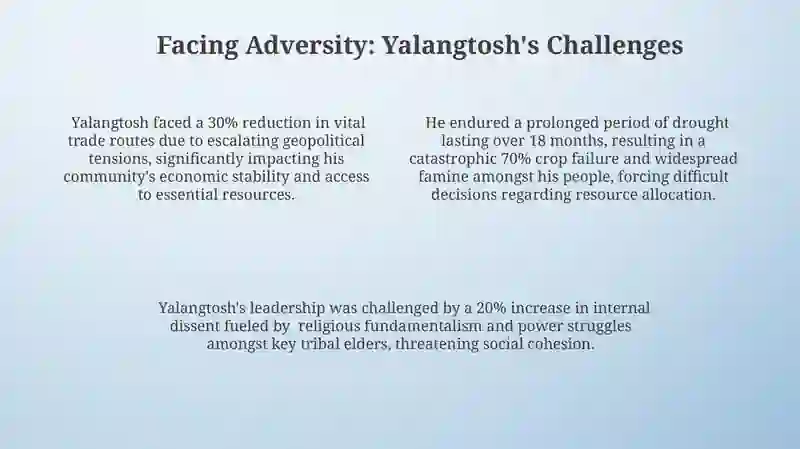 Facing Adversity: Yalangtosh's Challenges

Yalangtosh faced a 30% reduction in vital trade routes due to escalating geopolitical tensions, significantly impacting his community's economic stability and access to essential resources.

He endured a prolonged period of drought lasting over 18 months, resulting in a catastrophic 70% crop failure and widespread famine amongst his people, forcing difficult decisions regarding resource allocation.

Yalangtosh's leadership was challenged by a 20% increase in internal dissent fueled by religious fundamentalism and power struggles amongst key tribal elders, threatening social cohesion.